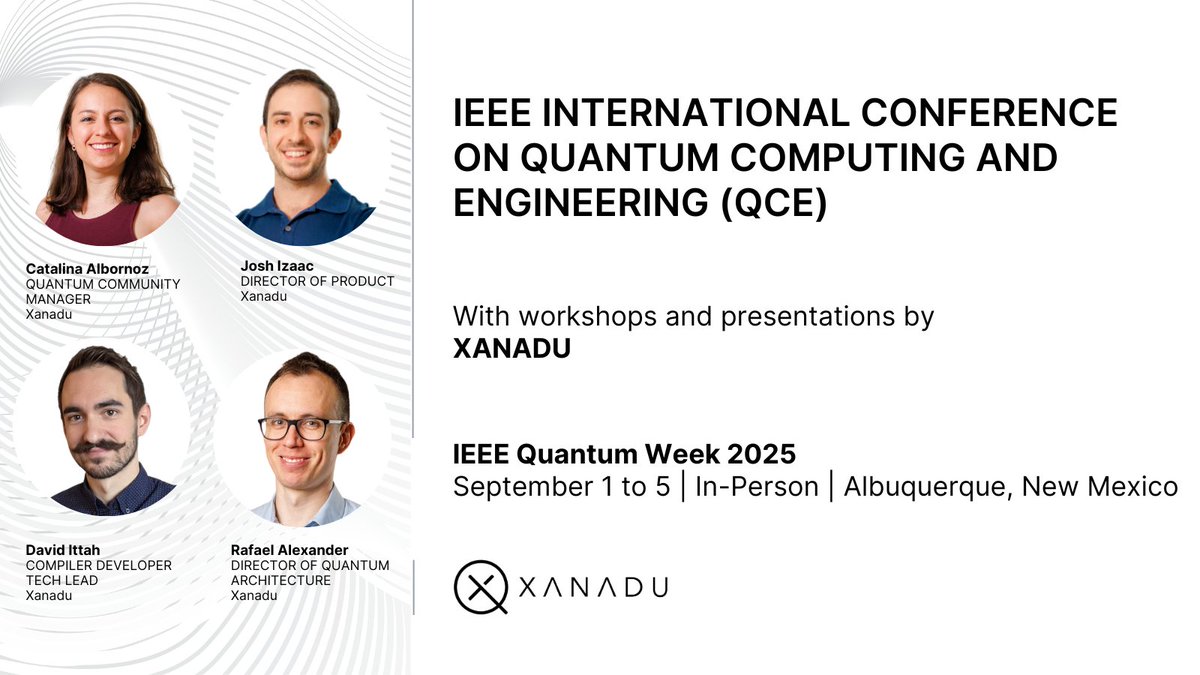 Catalina Albornoz
QUANTUM COMMUNITY MANAGER
Xanadu

Josh Izaac
DIRECTOR OF PRODUCT
Xanadu

David Ittah
COMPILER DEVELOPER TECH LEAD
Xanadu

Rafael Alexander
DIRECTOR OF QUANTUM ARCHITECTURE
Xanadu

IEEE INTERNATIONAL CONFERENCE ON QUANTUM COMPUTING AND ENGINEERING (QCE)

With workshops and presentations by
XANADU

IEEE Quantum Week 2025
September 1 to 5 | In-Person | Albuquerque, New Mexico

XANADU